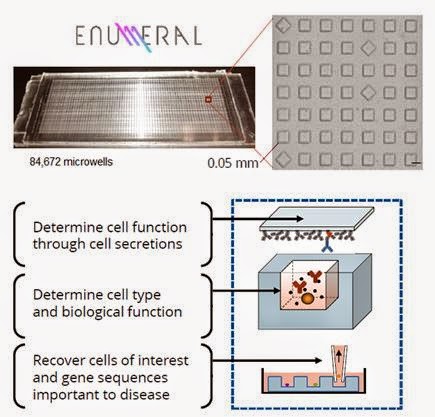 ENUMERAL

84,672 microwells

0.05 mm

Determine cell function through cell secretions

Determine cell type and biological function

Recover cells of interest and gene sequences important to disease